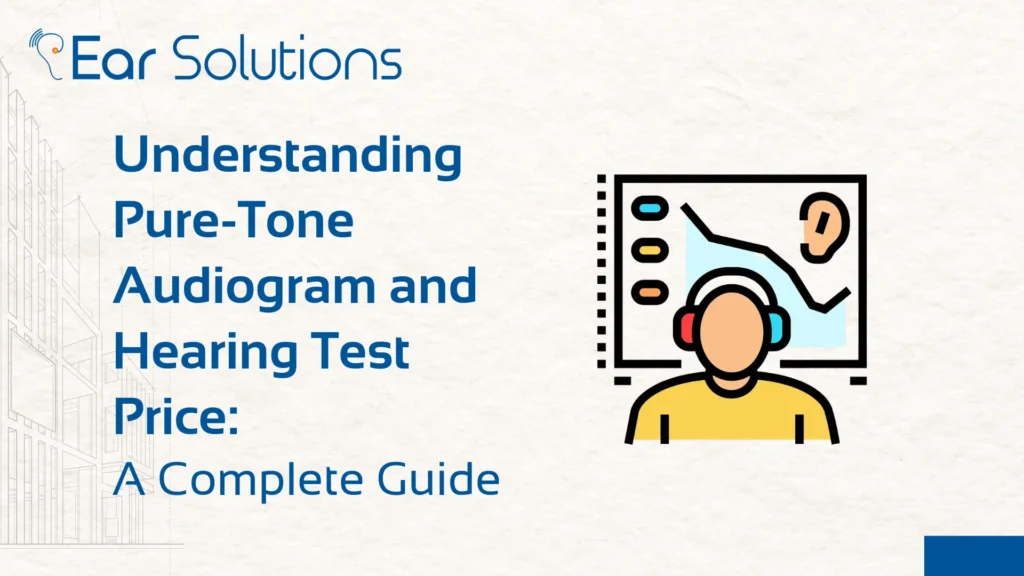 Ear Solutions

Understanding Pure-Tone Audiogram and Hearing Test Price:

A Complete Guide